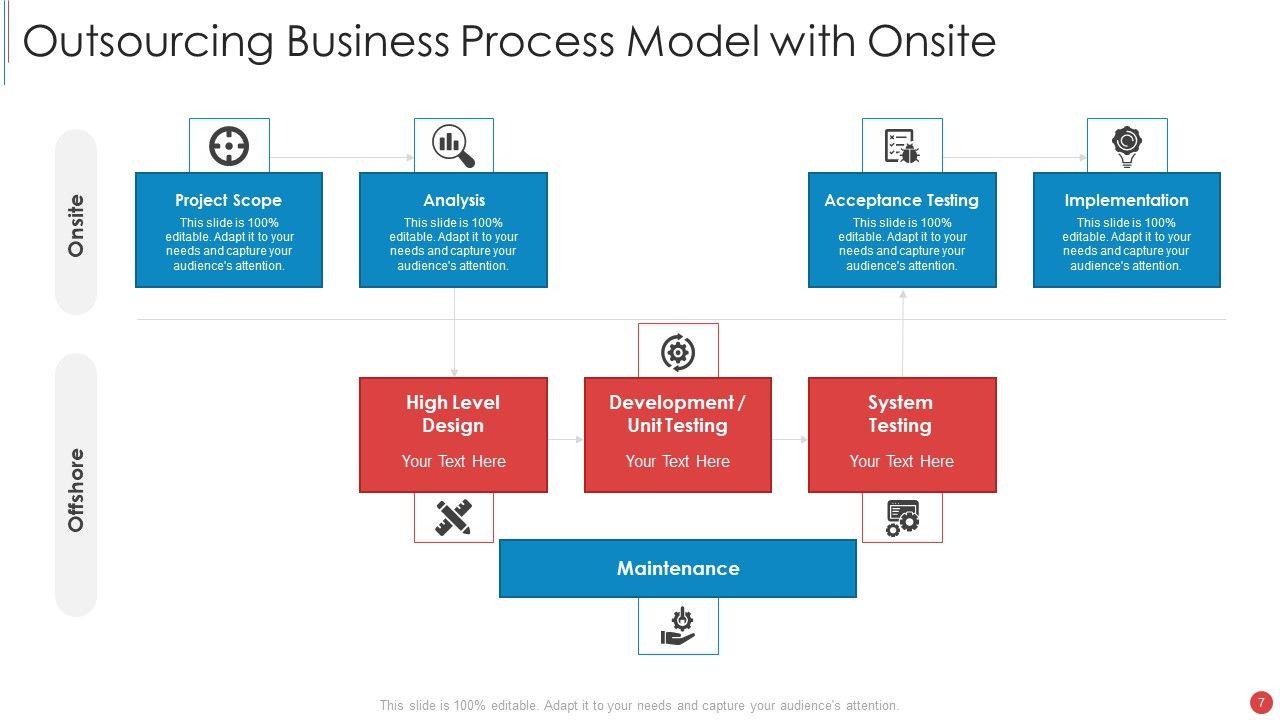 Outsourcing Business Process Model with Onsite

Onsite

Project Scope
This slide is 100% editable. Adapt it to your needs and capture your audience's attention.

Analysis
This slide is 100% editable. Adapt it to your needs and capture your audience's attention.

Acceptance Testing
This slide is 100% editable. Adapt it to your needs and capture your audience's attention.

Implementation
This slide is 100% editable. Adapt it to your needs and capture your audience's attention.

Offshore

High Level Design
Your Text Here

Development / Unit Testing
Your Text Here

System Testing
Your Text Here

Maintenance

This slide is 100% editable. Adapt it to your needs and capture your audience's attention.

7